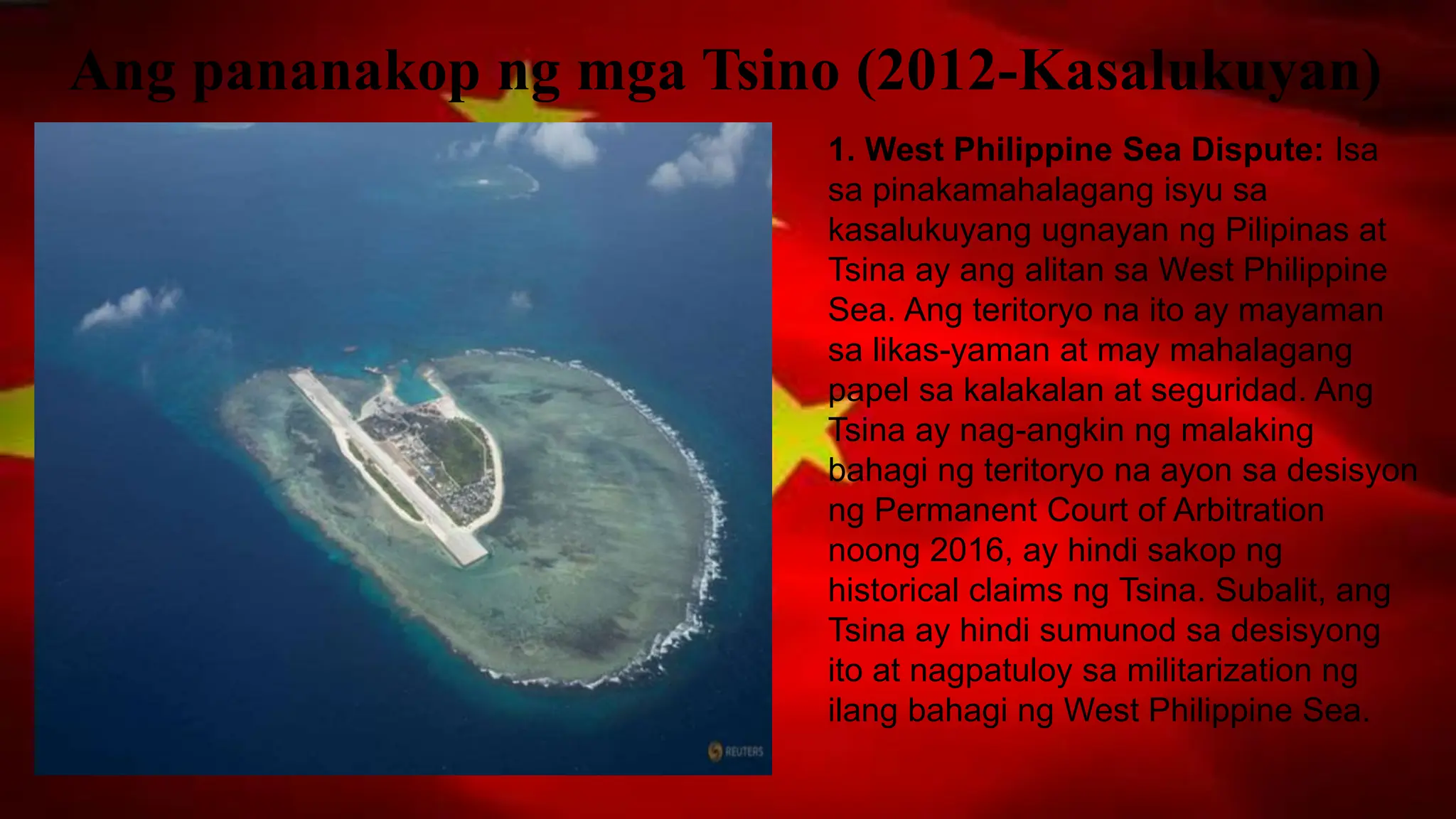 Ang pananakop ng mga Tsino (2012-Kasalukuyan)

REUTERS

1. West Philippine Sea Dispute: Isa sa pinakamahalagang isyu sa kasalukuyang ugnayan ng Pilipinas at Tsina ay ang alitan sa West Philippine Sea. Ang teritoryo na ito ay mayaman sa likas-yaman at may mahalagang papel sa kalakalan at seguridad. Ang Tsina ay nag-angkin ng malaking bahagi ng teritoryo na ayon sa desisyon ng Permanent Court of Arbitration noong 2016, ay hindi sakop ng historical claims ng Tsina. Subalit, ang Tsina ay hindi sumunod sa desisyong ito at nagpatuloy sa militarization ng ilang bahagi ng West Philippine Sea.